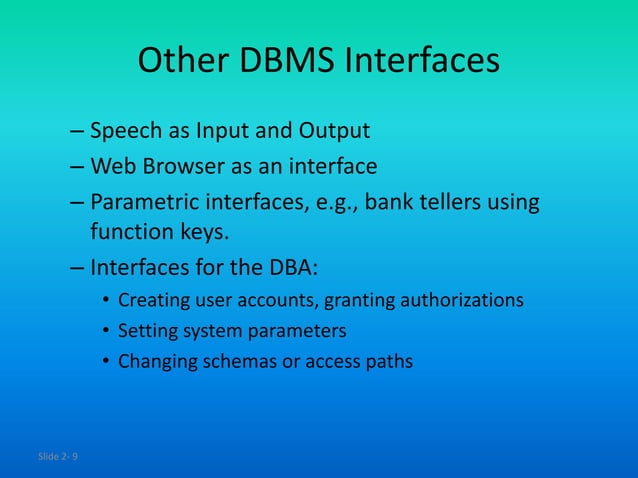 Other DBMS Interfaces

– Speech as Input and Output
– Web Browser as an interface
– Parametric interfaces, e.g., bank tellers using function keys.
– Interfaces for the DBA:
• Creating user accounts, granting authorizations
• Setting system parameters
• Changing schemas or access paths

Slide 2- 9